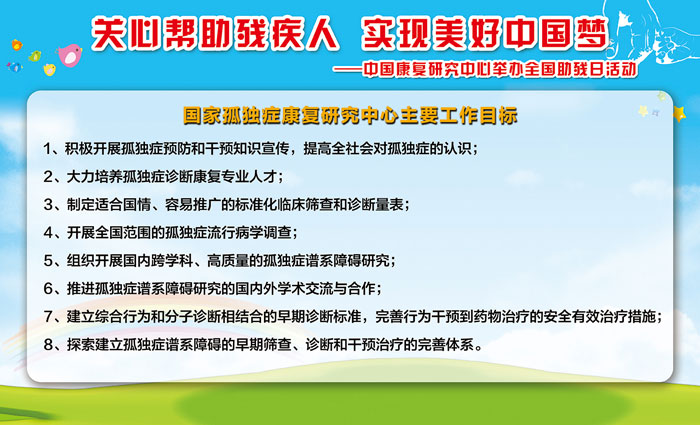 关心帮助残疾人 实现美好中国梦

——中国康复研究中心举办全国助残日活动

国家孤独症康复研究中心主要工作目标

1、积极开展孤独症预防和干预知识宣传，提高全社会对孤独症的认识；

2、大力培养孤独症诊断康复专业人才；

3、制定适合国情、容易推广的标准化临床筛查和诊断量表；

4、开展全国范围的孤独症流行病学调查；

5、组织开展国内跨学科、高质量的孤独症谱系障碍研究；

6、推进孤独症谱系障碍研究的国内外学术交流与合作；

7、建立综合行为和分子诊断相结合的早期诊断标准，完善行为干预到药物治疗的安全有效治疗措施；

8、探索建立孤独症谱系障碍的早期筛查、诊断和干预治疗的完善体系。